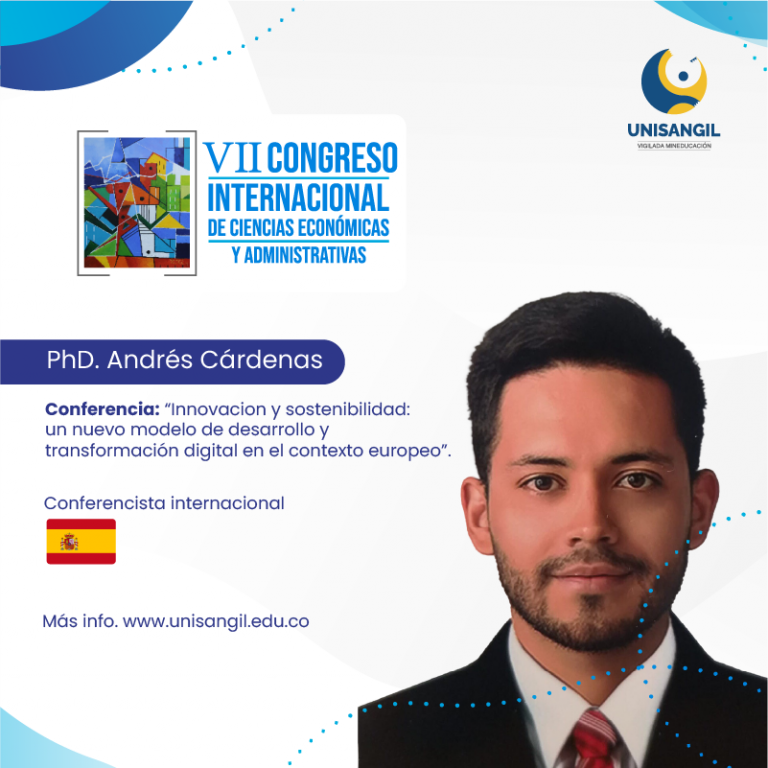 UNISANGIL
VIGILADA MINEDUCACIÓN

VII CONGRESO INTERNACIONAL DE CIENCIAS ECONÓMICAS Y ADMINISTRATIVAS

PhD. Andrés Cárdenas

Conferencia: "Innovacion y sostenibilidad: un nuevo modelo de desarrollo y transformación digital en el contexto europeo".

Conferencista internacional

Más info. www.unisangil.edu.co